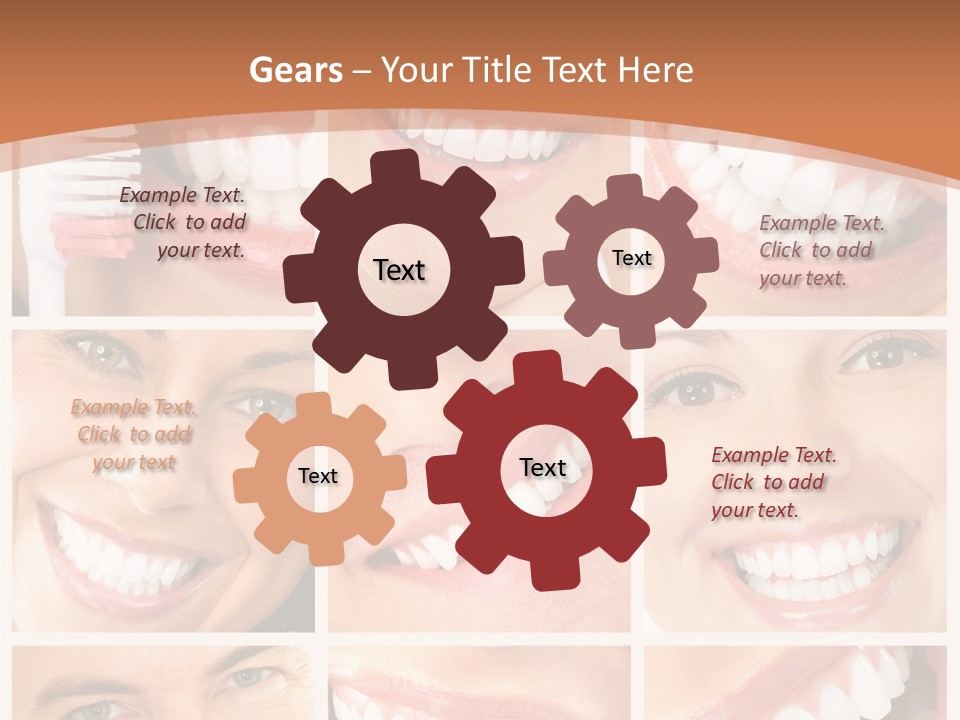 Gears – Your Title Text Here

Example Text. Click to add your text.

Text

Text

Example Text. Click to add your text.

Example Text. Click to add your text

Text

Text

Example Text. Click to add your text.